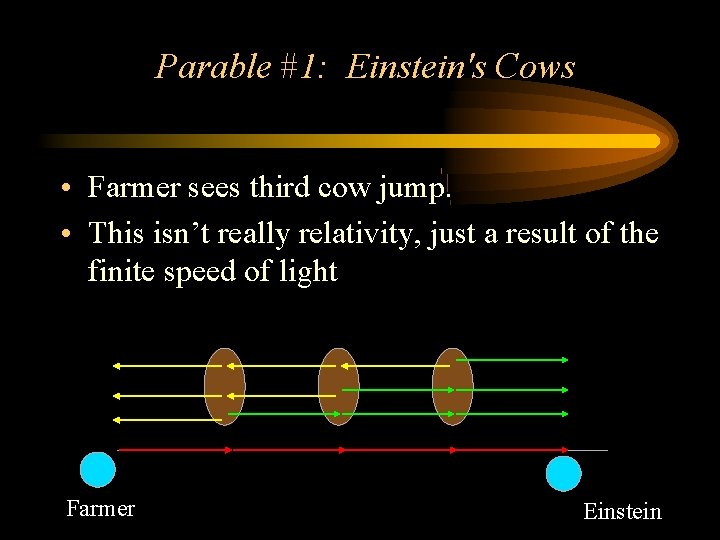 Parable #1: Einstein's Cows

• Farmer sees third cow jump.
• This isn't really relativity, just a result of the finite speed of light

Farmer

Einstein